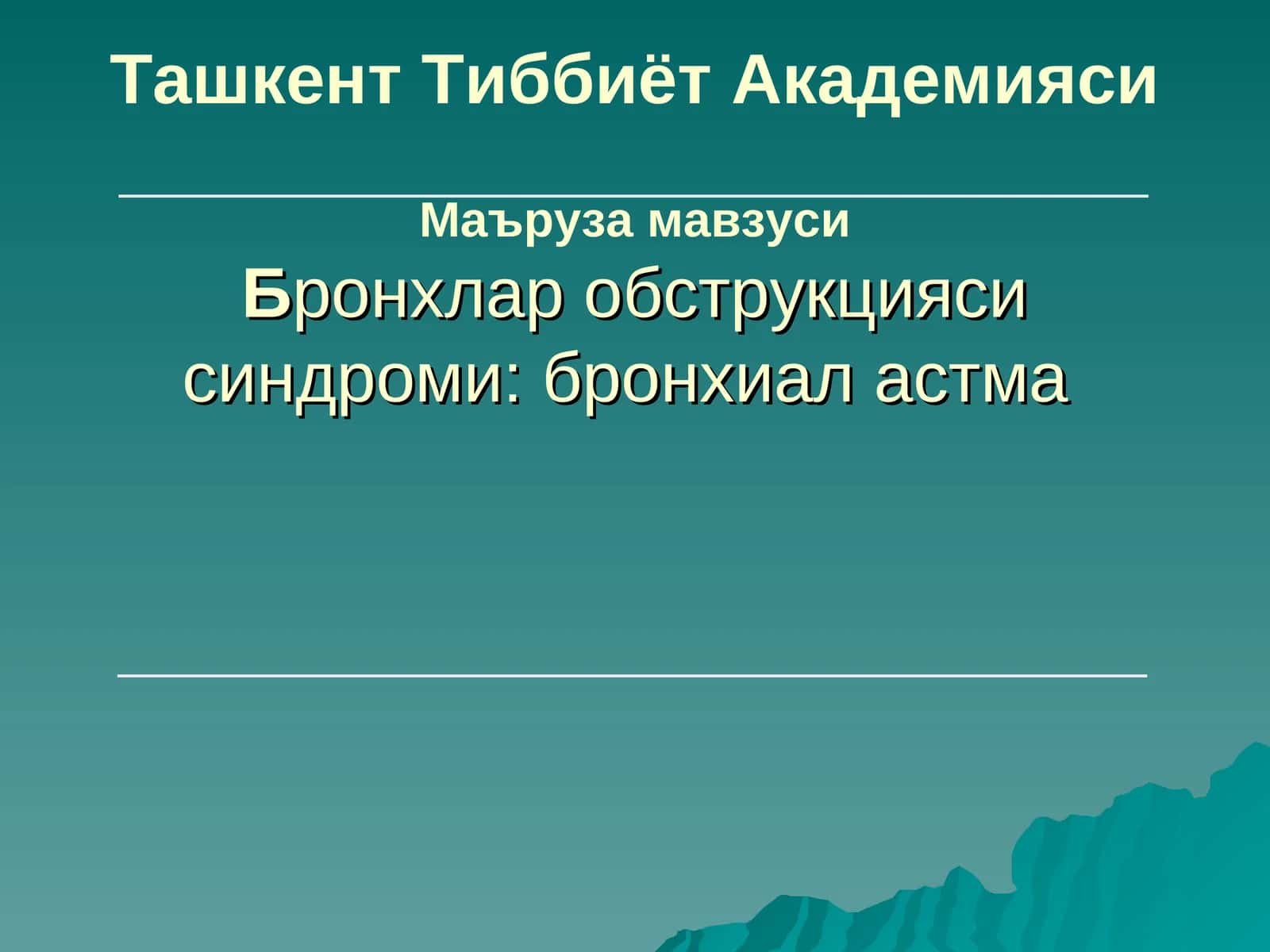 Ташкент Тиббиёт Академияси

Маъруза мавзуси
Бронхлар обструкцияси синдроми: бронхиал астма